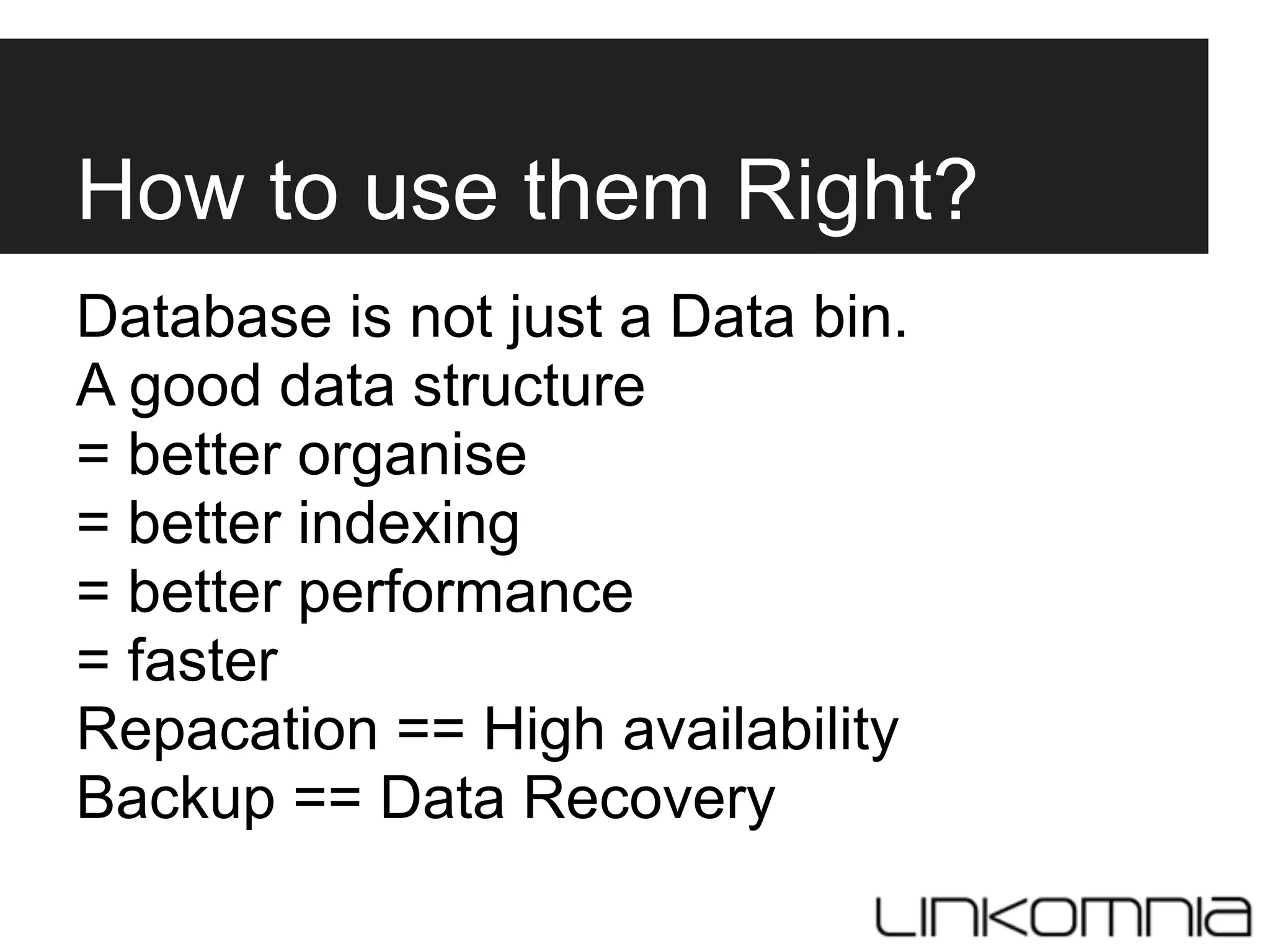 How to use them Right?

Database is not just a Data bin.
A good data structure
= better organise
= better indexing
= better performance
= faster
Repacation == High availability
Backup == Data Recovery

LINKOMNIA